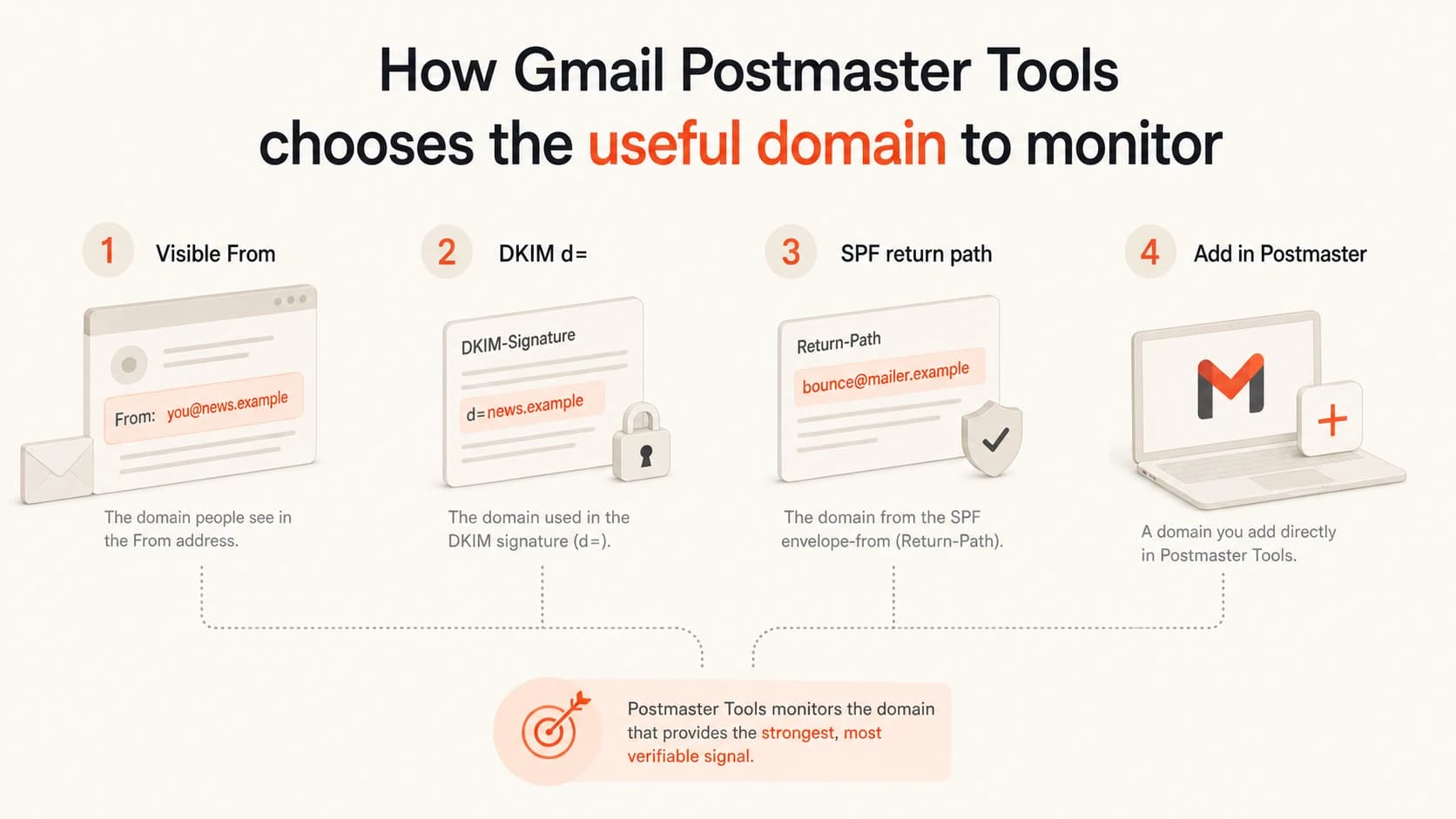 How Gmail Postmaster Tools chooses the useful domain to monitor

1 Visible From

From: you@news.example

The domain people see in the From address.

2 DKIM d=

DKIM-Signature

d=news.example

The domain used in the DKIM signature (d=).

3 SPF return path

Return-Path

bounce@mailer.example

The domain from the SPF envelope-from (Return-Path).

4 Add in Postmaster

A domain you add directly in Postmaster Tools.

Postmaster Tools monitors the domain that provides the strongest, most verifiable signal.